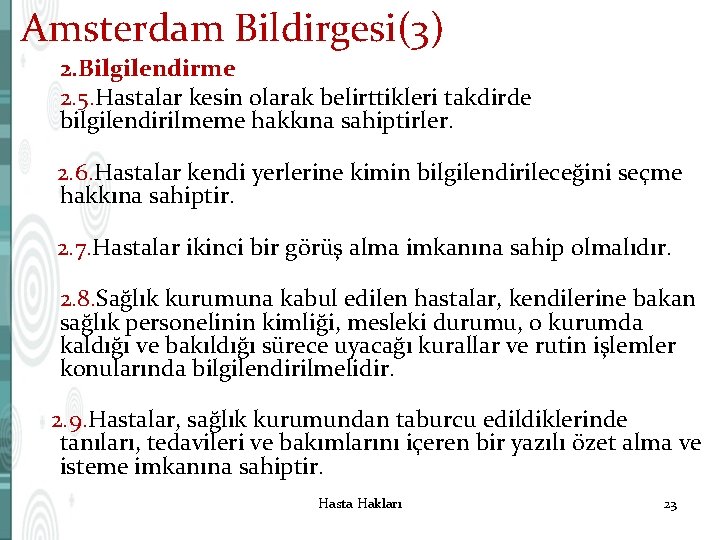 Amsterdam Bildirgesi(3)

2.Bilgilendirme

2.5.Hastalar kesin olarak belirttikleri takdirde bilgilendirilmeme hakkına sahiptirler.

2.6.Hastalar kendi yerlerine kimin bilgilendirileceğini seçme hakkına sahiptir.

2.7.Hastalar ikinci bir görüş alma imkanına sahip olmalıdır.

2.8.Sağlık kurumuna kabul edilen hastalar, kendilerine bakan sağlık personelinin kimliği, mesleki durumu, o kurumda kaldığı ve bakıldığı sürece uyacağı kurallar ve rutin işlemler konularında bilgilendirilmelidir.

2.9.Hastalar, sağlık kurumundan taburcu edildiklerinde tanıları, tedavileri ve bakımlarını içeren bir yazılı özet alma ve isteme imkanına sahiptir.

Hasta Hakları

23